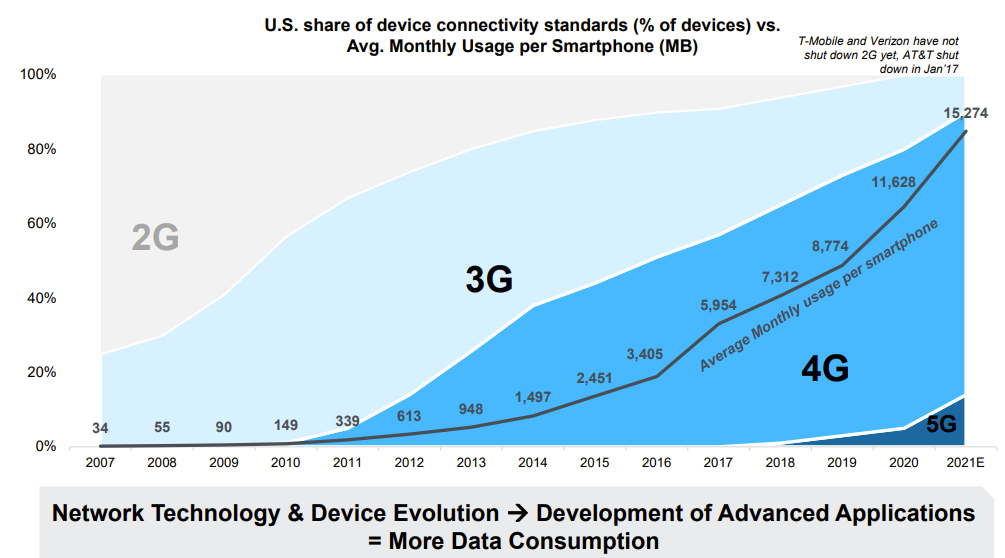 U.S. share of device connectivity standards (% of devices) vs. Avg. Monthly Usage per Smartphone (MB)

T-Mobile and Verizon have not shut down 2G yet, AT&T shut down in Jan'17

100%
80%
60%
40%
20%
0%

2G
3G
4G
5G

Average Monthly usage per smartphone

34
55
90
149
339
613
948
1,497
2,451
3,405
5,954
7,312
8,774
11,628
15,274

2007
2008
2009
2010
2011
2012
2013
2014
2015
2016
2017
2018
2019
2020
2021E

Network Technology & Device Evolution → Development of Advanced Applications = More Data Consumption